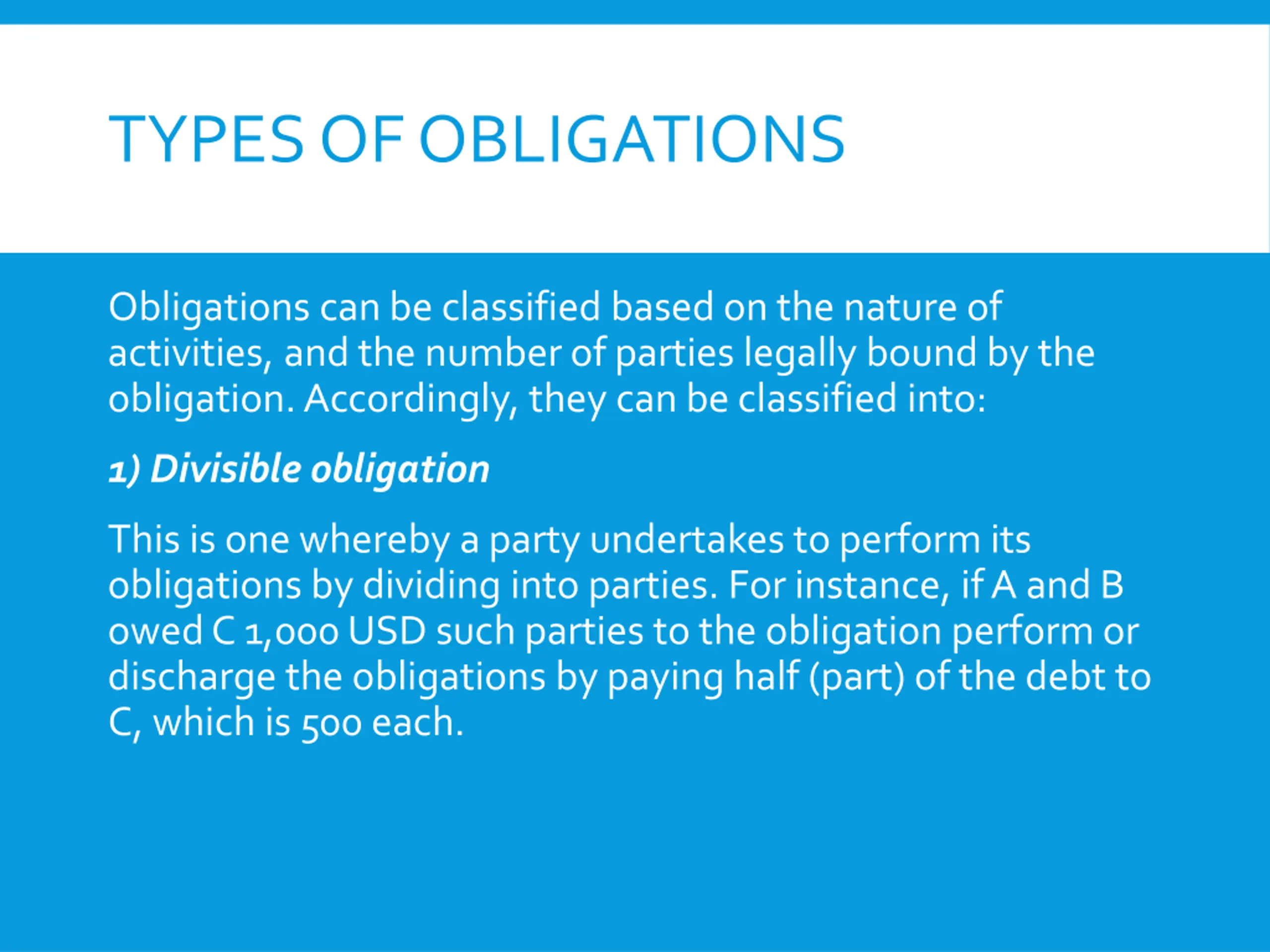 TYPES OF OBLIGATIONS

Obligations can be classified based on the nature of activities, and the number of parties legally bound by the obligation. Accordingly, they can be classified into:

1) Divisible obligation

This is one whereby a party undertakes to perform its obligations by dividing into parties. For instance, if A and B owed C 1,000 USD such parties to the obligation perform or discharge the obligations by paying half (part) of the debt to C, which is 500 each.